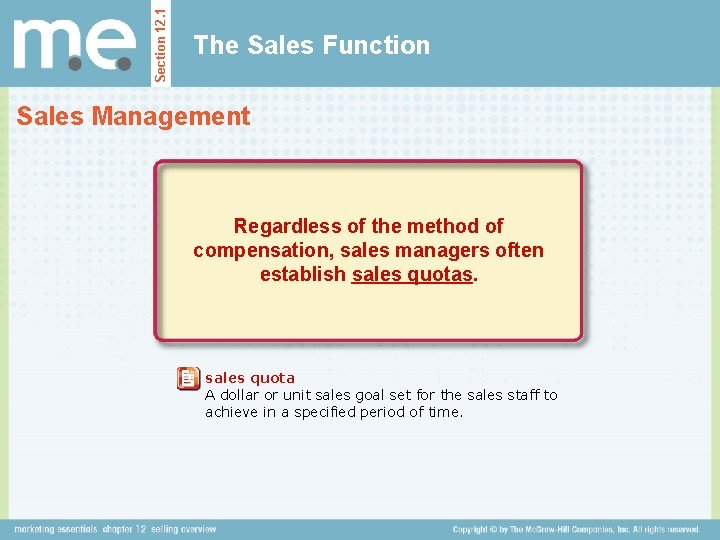 m.e.

Section 12.1

The Sales Function

Sales Management

Regardless of the method of compensation, sales managers often establish sales quotas.

sales quota
A dollar or unit sales goal set for the sales staff to achieve in a specified period of time.

marketing essentials chapter 12 selling overview

Copyright © by The McGraw-Hill Companies, Inc. All rights reserved.